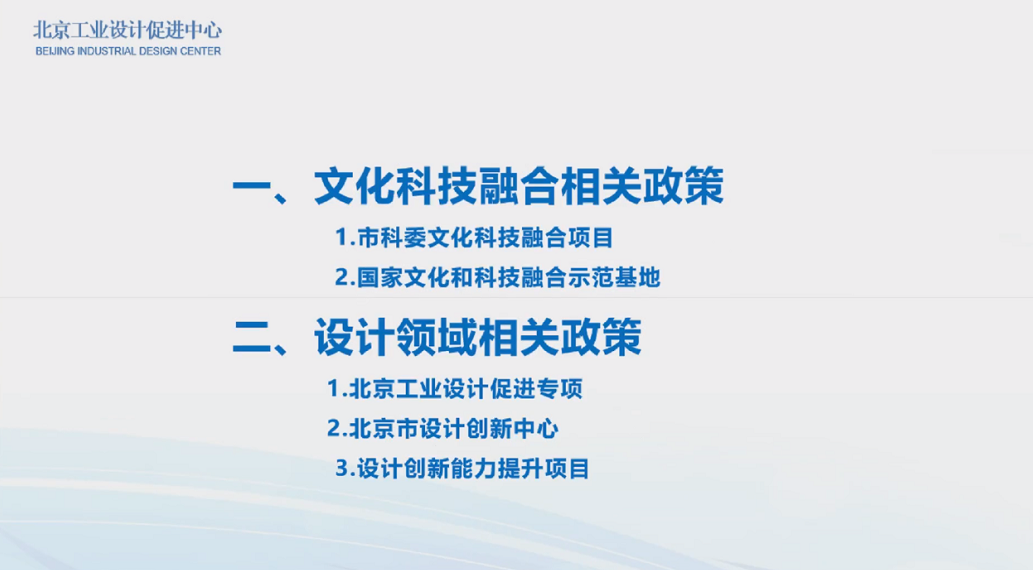 北京工业设计促进中心
BEIJING INDUSTRIAL DESIGN CENTER

一、文化科技融合相关政策

1.市科委文化科技融合项目

2.国家文化和科技融合示范基地

二、设计领域相关政策

1.北京工业设计促进专项

2.北京市设计创新中心

3.设计创新能力提升项目